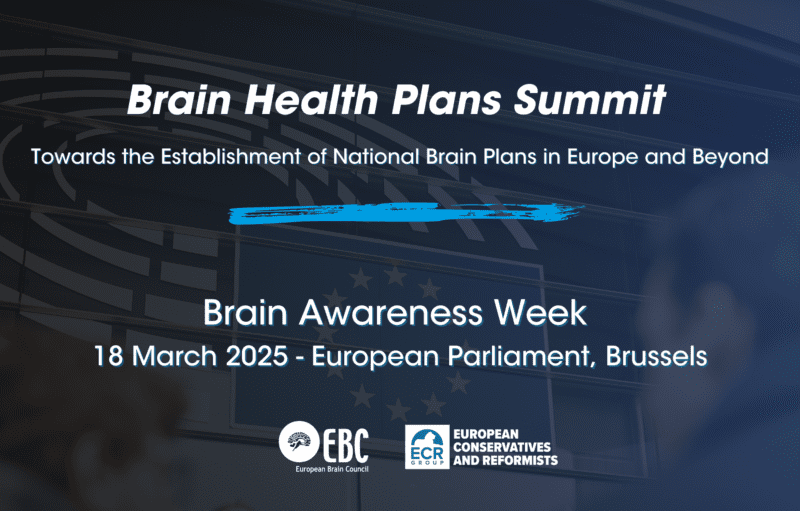 Brain Health Plans Summit

Towards the Establishment of National Brain Plans in Europe and Beyond

Brain Awareness Week

18 March 2025 - European Parliament, Brussels

EBC
European Brain Council

ECR GROUP
EUROPEAN CONSERVATIVES AND REFORMISTS